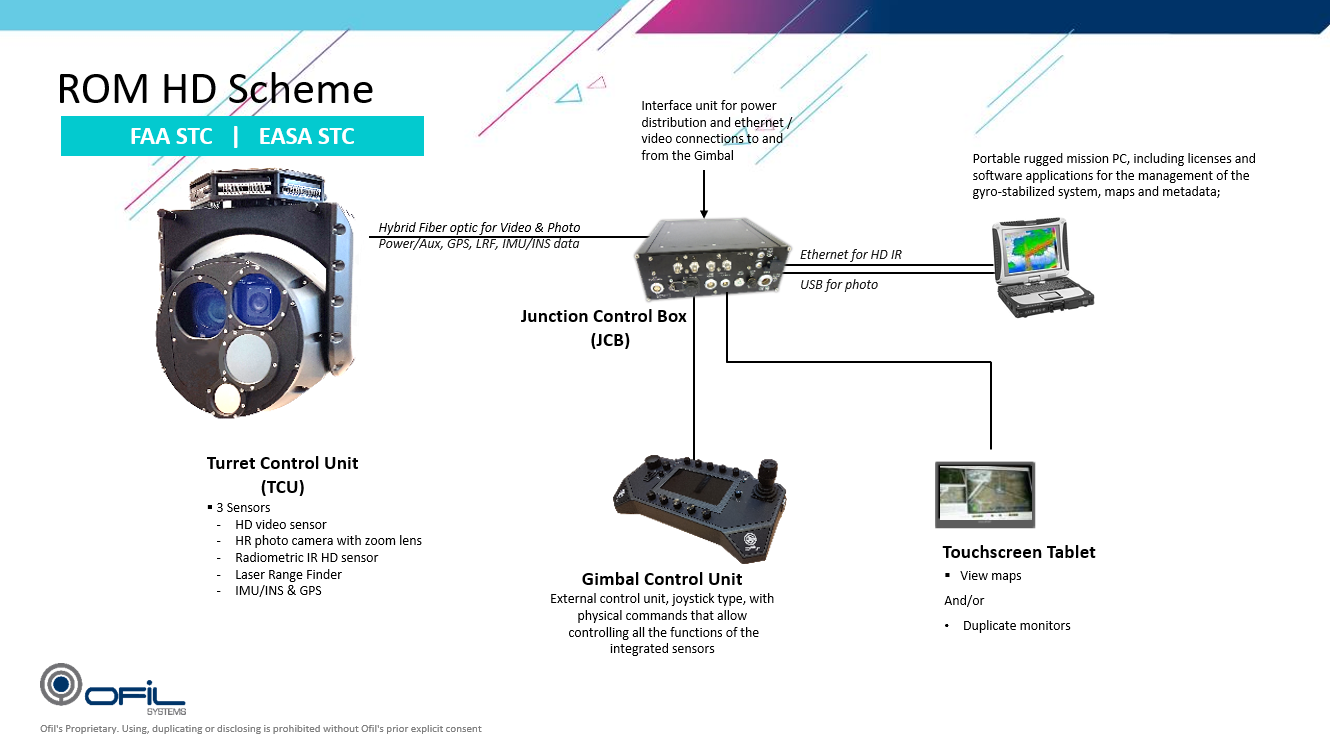 ROM HD Scheme

FAA STC | EASA STC

Interface unit for power distribution and ethernet / video connections to and from the Gimbal

Portable rugged mission PC, including licenses and software applications for the management of the gyro-stabilized system, maps and metadata;

Hybrid Fiber optic for Video & Photo
Power/Aux, GPS, LRF, IMU/INS data

Ethernet for HD IR

USB for photo

Junction Control Box
(JCB)

Turret Control Unit
(TCU)

▪ 3 Sensors
- HD video sensor
- HR photo camera with zoom lens
- Radiometric IR HD sensor
- Laser Range Finder
- IMU/INS & GPS

Gimbal Control Unit
External control unit, joystick type, with physical commands that allow controlling all the functions of the integrated sensors

Touchscreen Tablet
▪ View maps
And/or
• Duplicate monitors

OFIL
SYSTEMS

Ofil's Proprietary. Using, duplicating or disclosing is prohibited without Ofil's prior explicit consent